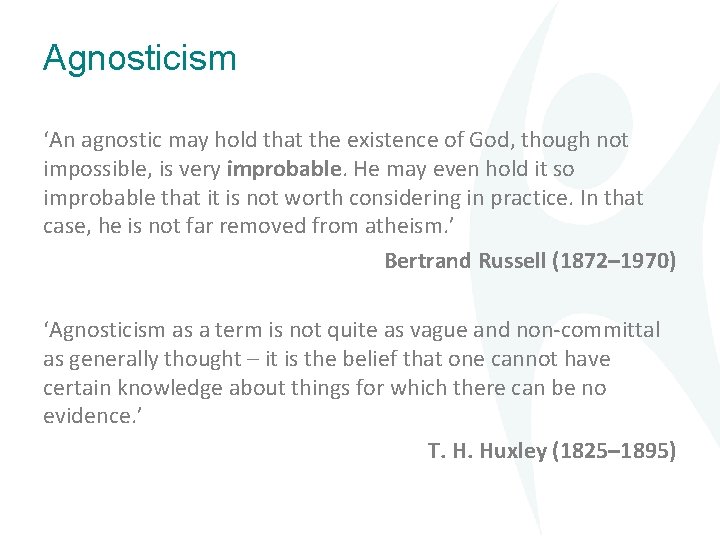 Agnosticism

‘An agnostic may hold that the existence of God, though not impossible, is very improbable. He may even hold it so improbable that it is not worth considering in practice. In that case, he is not far removed from atheism.’

Bertrand Russell (1872–1970)

‘Agnosticism as a term is not quite as vague and non-committal as generally thought – it is the belief that one cannot have certain knowledge about things for which there can be no evidence.’

T. H. Huxley (1825–1895)